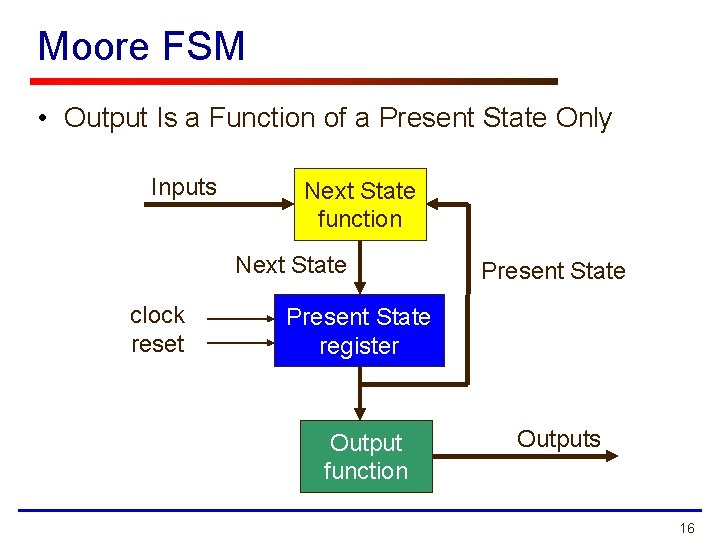 Moore FSM

• Output Is a Function of a Present State Only

Inputs

Next State function

Next State

Present State

clock

reset

Present State register

Output function

Outputs

16